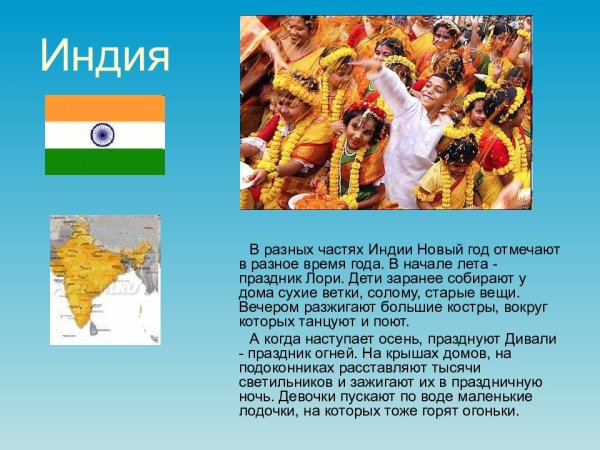 Индия

В разных частях Индии Новый год отмечают в разное время года. В начале лета - праздник Лори. Дети заранее собирают у дома сухие ветки, солому, старые вещи. Вечером разжигают большие костры, вокруг которых танцуют и поют.

А когда наступает осень, празднуют Дивали - праздник огней. На крышах домов, на подоконниках расставляют тысячи светильников и зажигают их в праздничную ночь. Девочки пускают по воде маленькие лодочки, на которых тоже горят огоньки.